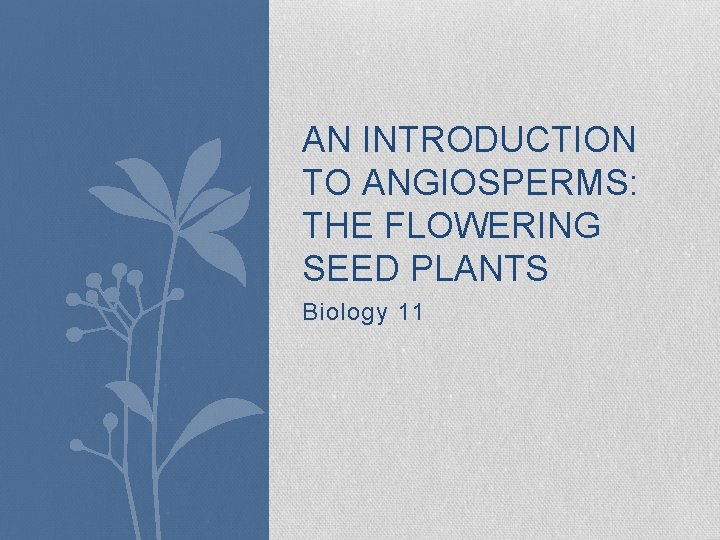 AN INTRODUCTION TO ANGIOSPERMS: THE FLOWERING SEED PLANTS

Biology 11